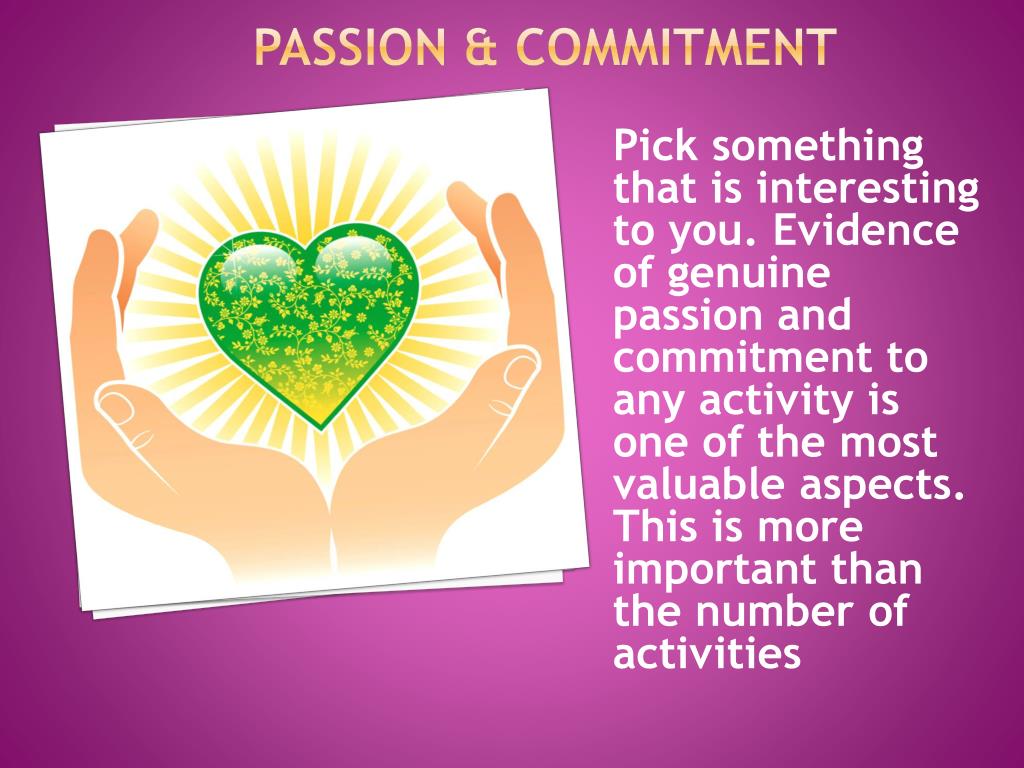 PASSION & COMMITMENT

Pick something that is interesting to you. Evidence of genuine passion and commitment to any activity is one of the most valuable aspects. This is more important than the number of activities